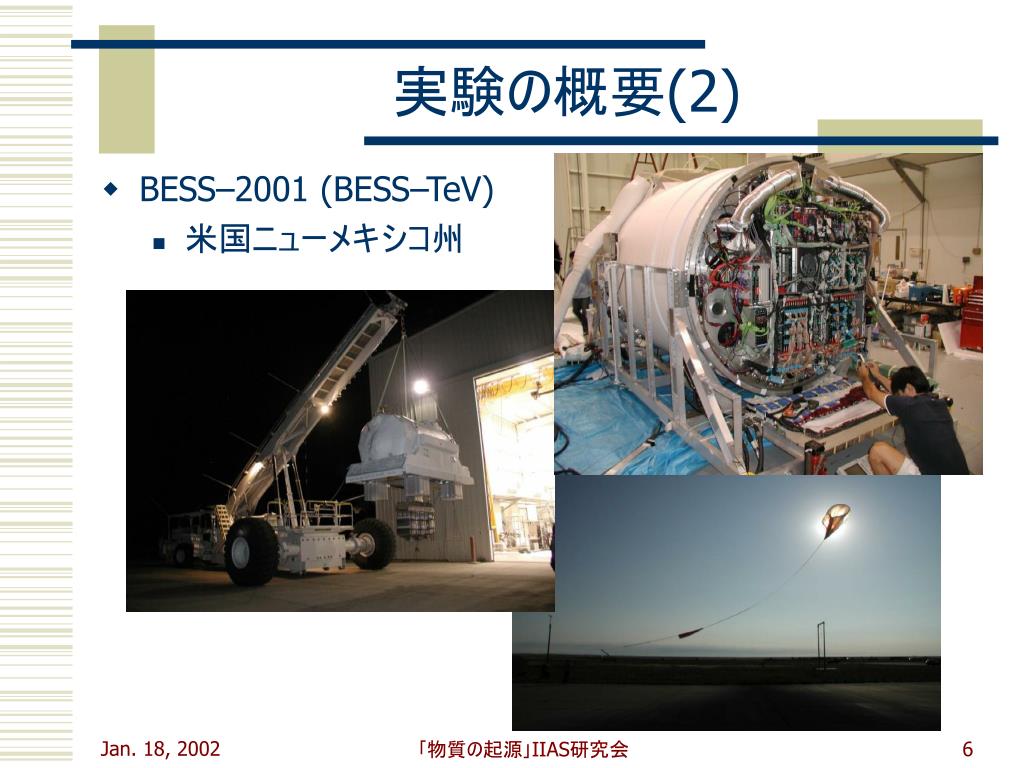 実験の概要(2)

BESS–2001 (BESS–TeV)

米国ニューメキシコ州

Jan. 18, 2002

「物質の起源」IIAS研究会

6